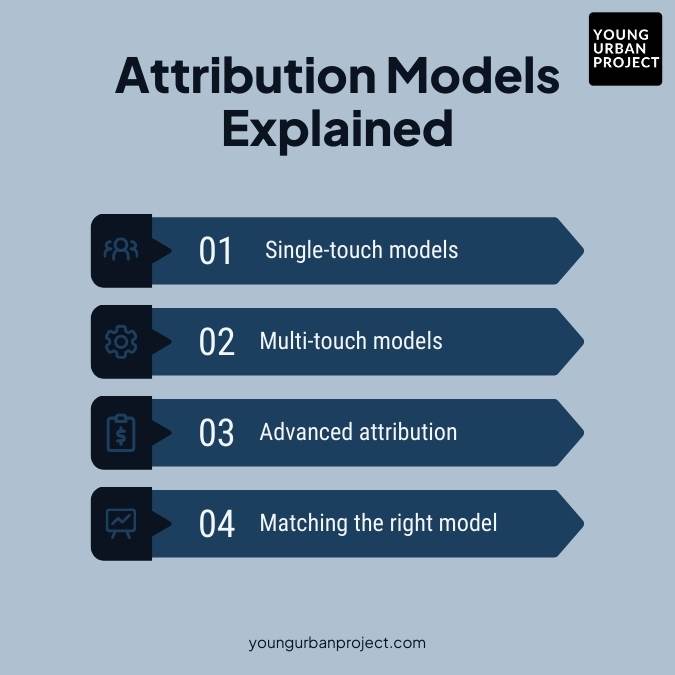 YOUNG URBAN PROJECT

Attribution Models Explained

01 Single-touch models

02 Multi-touch models

03 Advanced attribution

04 Matching the right model

youngurbanproject.com